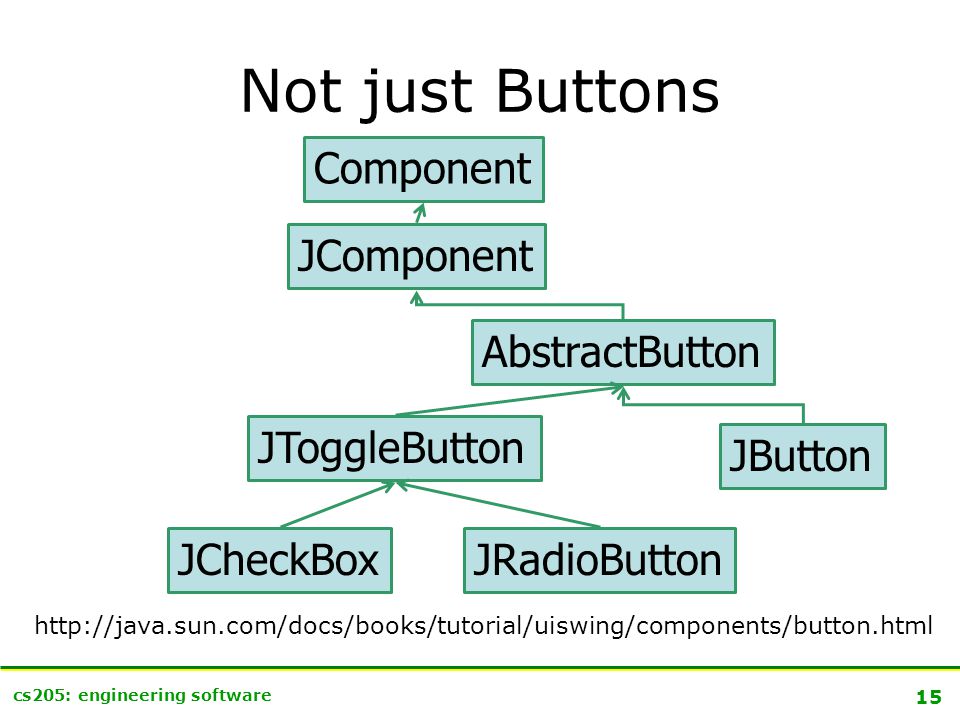 Not just Buttons

Component

JComponent

AbstractButton

JToggleButton

JButton

JCheckBox

JRadioButton

http://java.sun.com/docs/books/tutorial/uiswing/components/button.html

cs205: engineering software

15